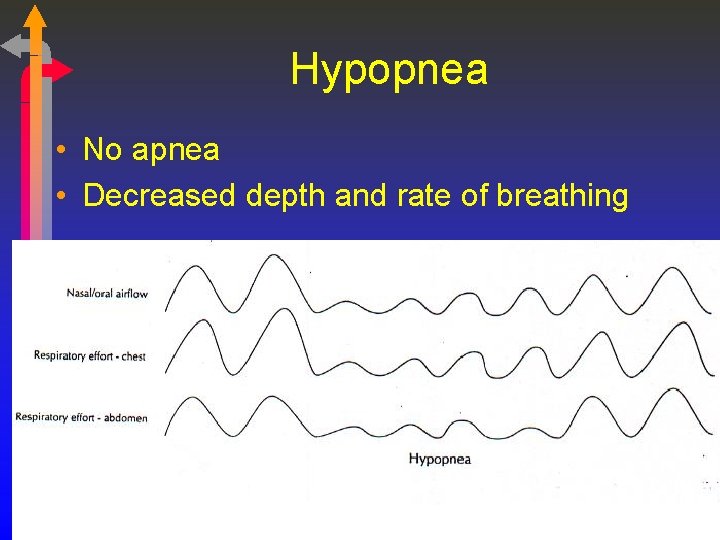 Hypopnea

• No apnea
• Decreased depth and rate of breathing

Nasal/oral airflow

Respiratory effort - chest

Respiratory effort - abdomen

Hypopnea